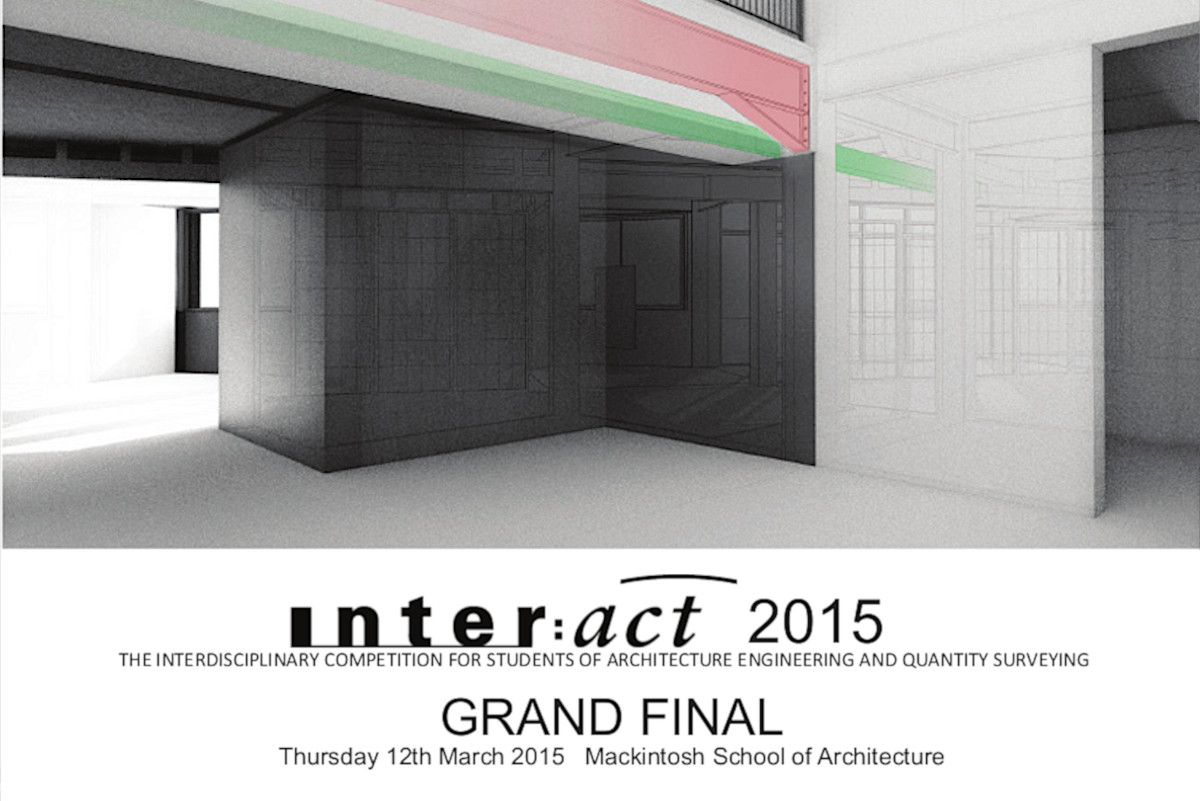 inter:act 2015
THE INTERDISCIPLINARY COMPETITION FOR STUDENTS OF ARCHITECTURE ENGINEERING AND QUANTITY SURVEYING

GRAND FINAL
Thursday 12th March 2015 Mackintosh School of Architecture